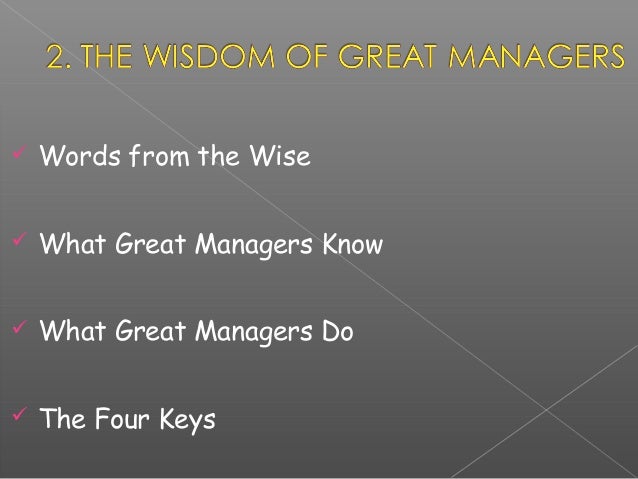 2. THE WISDOM OF GREAT MANAGERS

✓ Words from the Wise

✓ What Great Managers Know

✓ What Great Managers Do

✓ The Four Keys